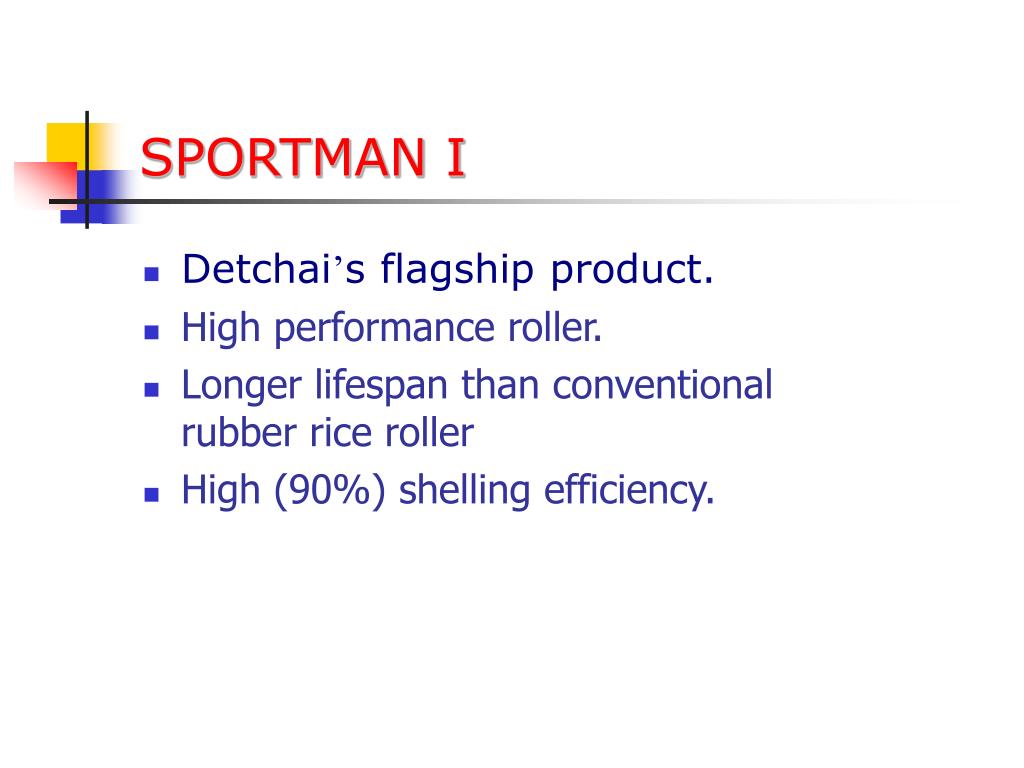 SPORTMAN I

- Detchai’s flagship product.
- High performance roller.
- Longer lifespan than conventional rubber rice roller
- High (90%) shelling efficiency.